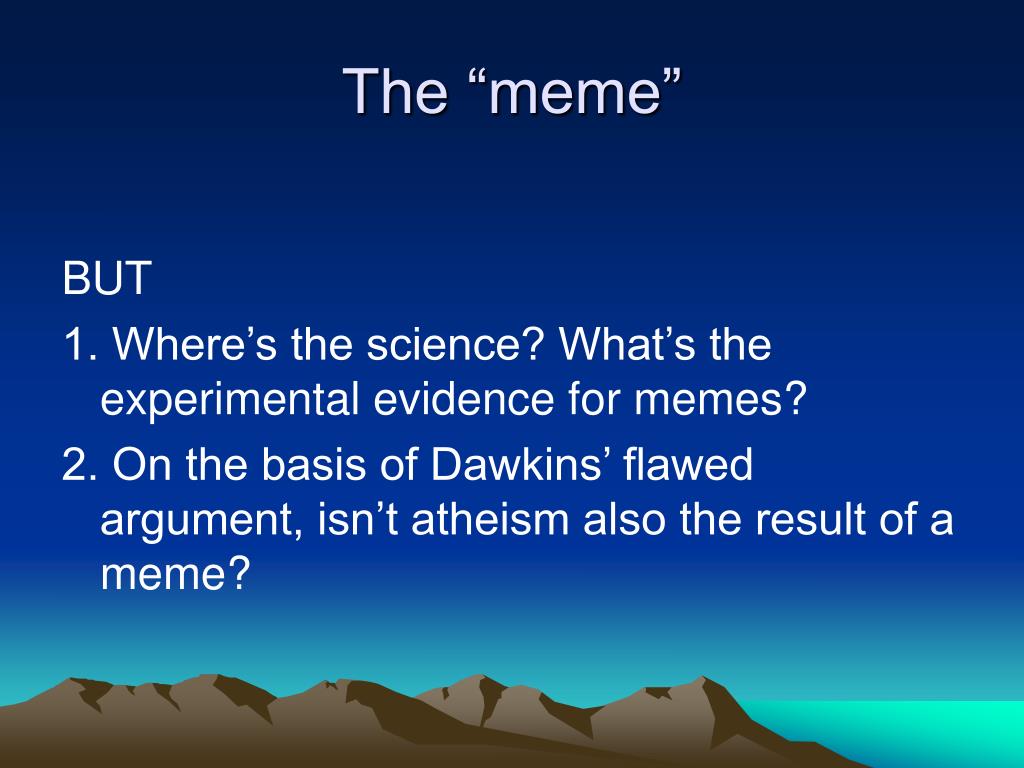 The “meme”

BUT

1. Where’s the science? What’s the experimental evidence for memes?

2. On the basis of Dawkins’ flawed argument, isn’t atheism also the result of a meme?